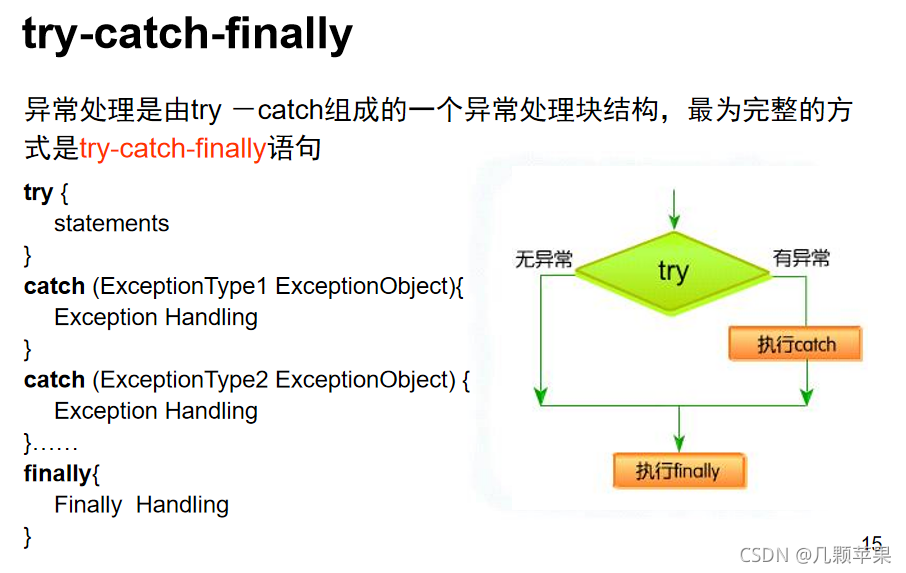 try-catch-finally

异常处理是由try －catch组成的一个异常处理块结构，最为完整的方式是try-catch-finally语句

try {
statements
}
catch (ExceptionType1 ExceptionObject){
Exception Handling
}
catch (ExceptionType2 ExceptionObject) {
Exception Handling
}……
finally{
Finally Handling
}

无异常
try
有异常
执行catch
执行finally

15

CSDN @几颗苹果